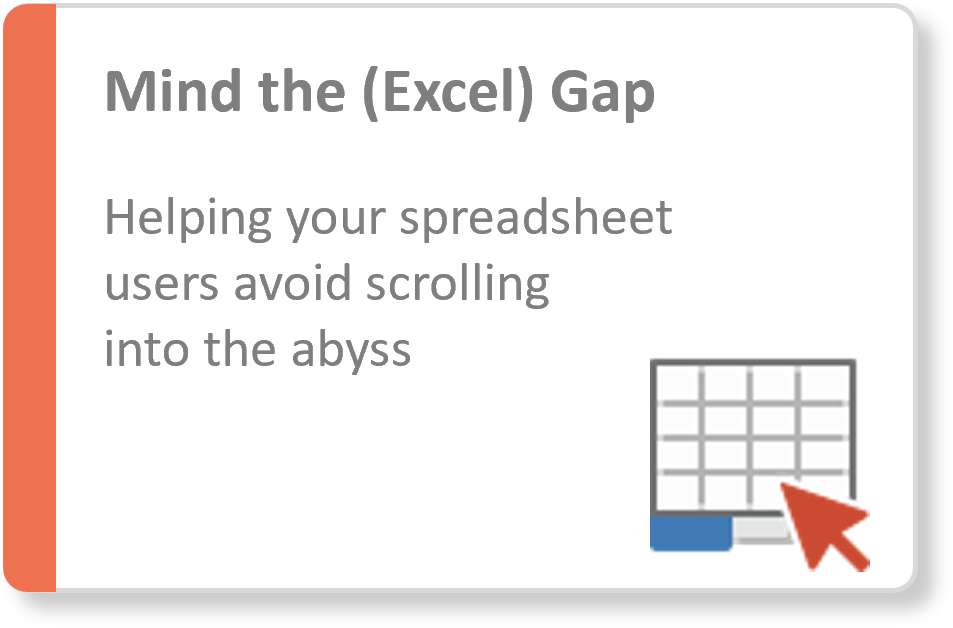 Mind the (Excel) Gap

Helping your spreadsheet users avoid scrolling into the abyss